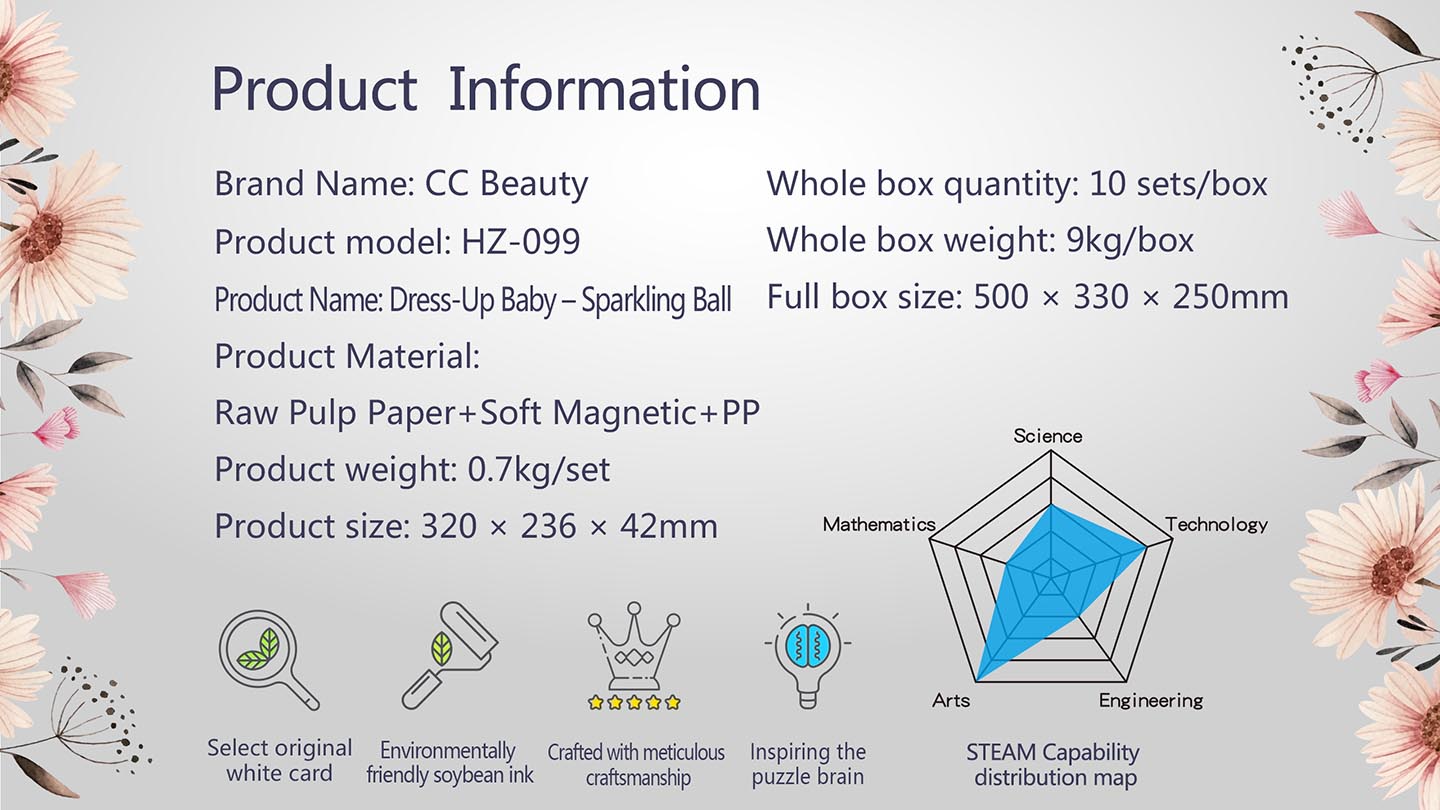 Product Information

Brand Name: CC Beauty

Product model: HZ-099

Product Name: Dress-Up Baby – Sparkling Ball

Product Material:

Raw Pulp Paper+Soft Magnetic+PP

Product weight: 0.7kg/set

Product size: 320 × 236 × 42mm

Whole box quantity: 10 sets/box

Whole box weight: 9kg/box

Full box size: 500 × 330 × 250mm

Science

Technology

Engineering

Arts

Mathematics

Select original white card

Environmentally friendly soybean ink

Crafted with meticulous craftsmanship

Inspiring the puzzle brain

STEAM Capability distribution map